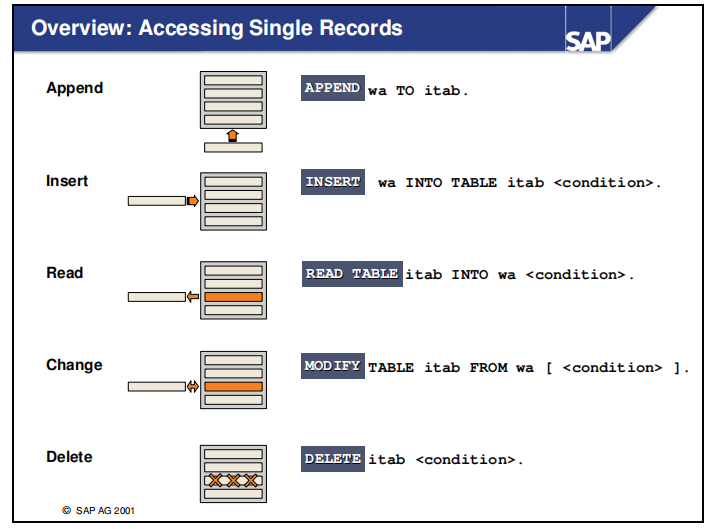 Overview: Accessing Single Records

SAP

Append

APPEND wa TO itab.

Insert

INSERT wa INTO TABLE itab <condition>.

Read

READ TABLE itab INTO wa <condition>.

Change

MODIFY TABLE itab FROM wa [ <condition> ].

Delete

DELETE itab <condition>.

© SAP AG 2001